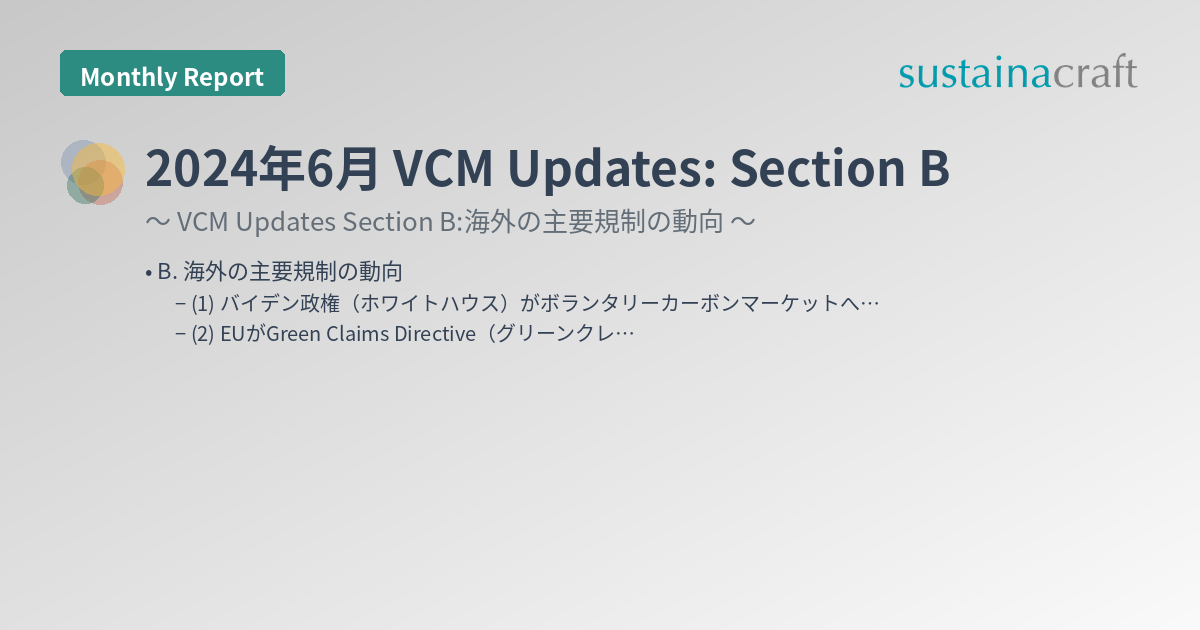 Monthly Report

sustainacraft

2024年6月 VCM Updates: Section B

〜 VCM Updates Section B:海外の主要規制の動向 〜

• B. 海外の主要規制の動向
– (1) バイデン政権（ホワイトハウス）がボランタリーカーボンマーケットへ…
– (2) EUがGreen Claims Directive（グリーンクレ…